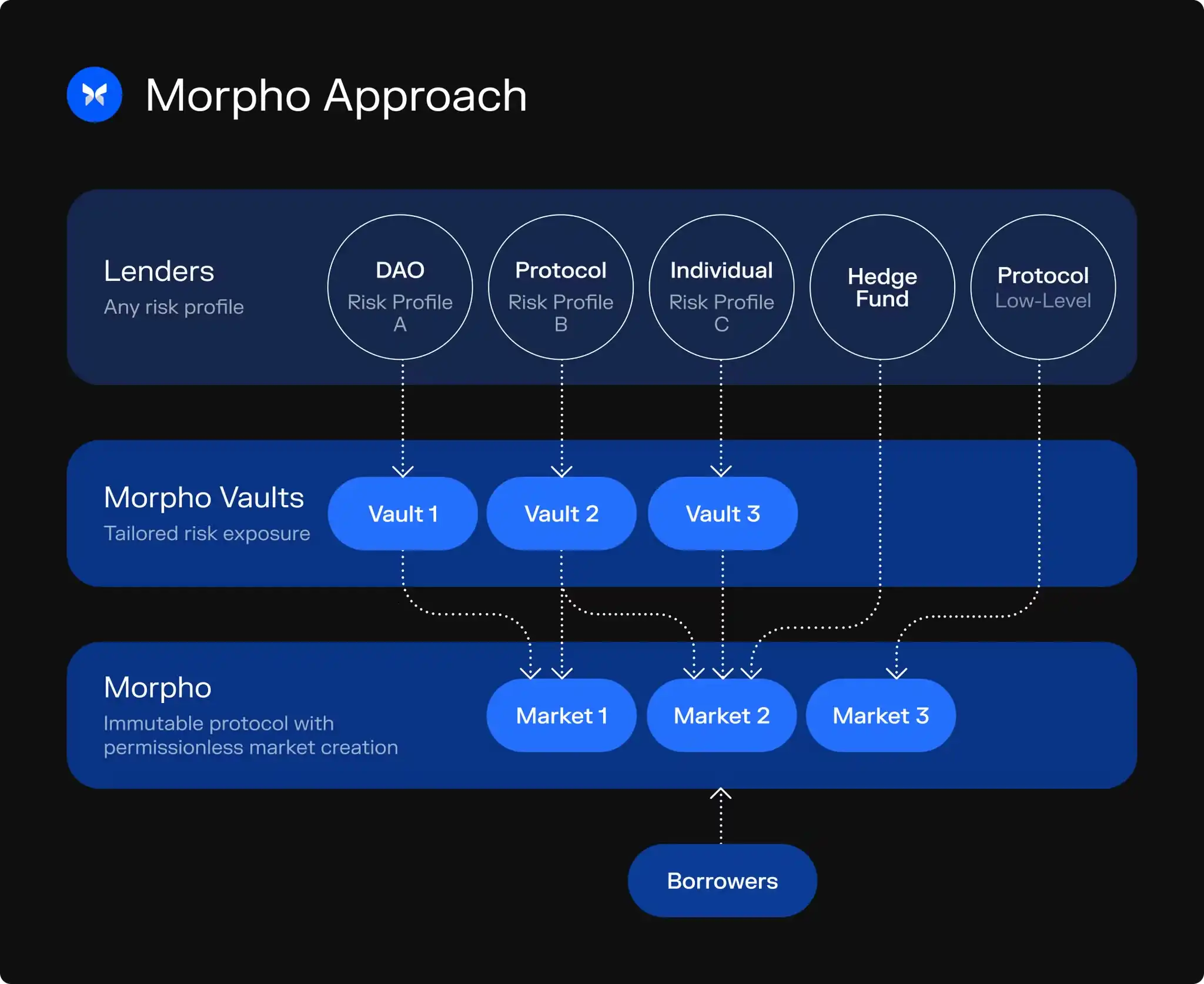 Morpho Approach

Lenders
Any risk profile

DAO
Risk Profile A

Protocol
Risk Profile B

Individual
Risk Profile C

Hedge Fund

Protocol
Low-Level

Morpho Vaults
Tailored risk exposure

Vault 1

Vault 2

Vault 3

Morpho
Immutable protocol with permissionless market creation

Market 1

Market 2

Market 3

Borrowers